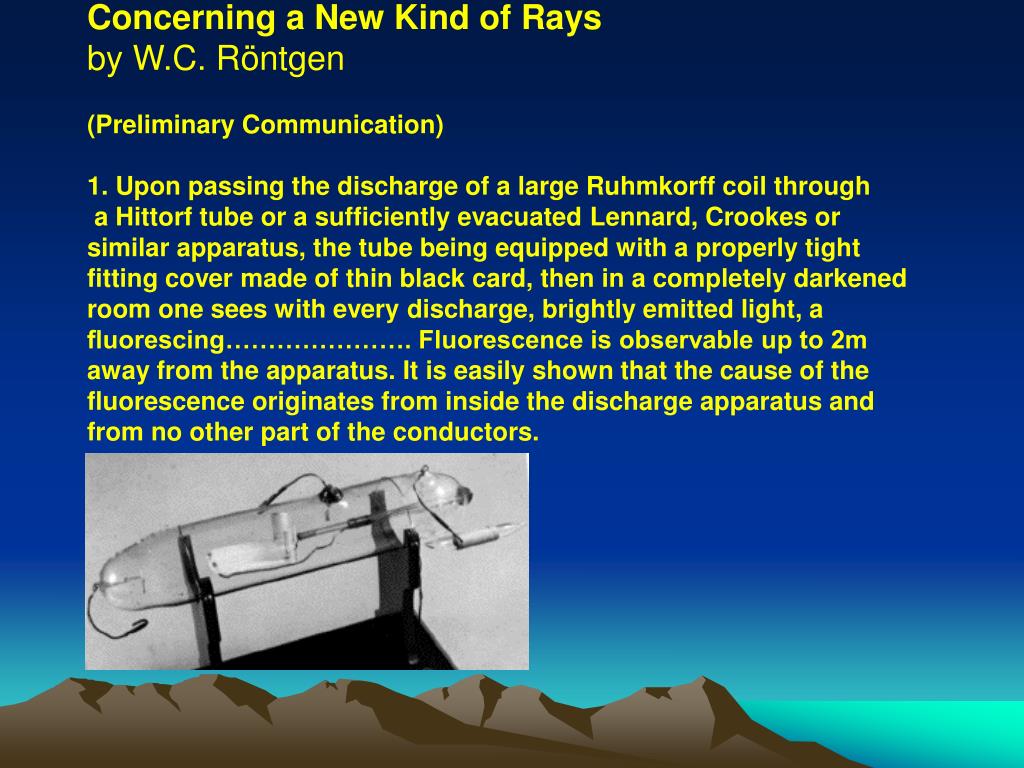 Concerning a New Kind of Rays
by W.C. Röntgen

(Preliminary Communication)

1. Upon passing the discharge of a large Ruhmkorff coil through a Hittorf tube or a sufficiently evacuated Lennard, Crookes or similar apparatus, the tube being equipped with a properly tight fitting cover made of thin black card, then in a completely darkened room one sees with every discharge, brightly emitted light, a fluorescing…………………. Fluorescence is observable up to 2m away from the apparatus. It is easily shown that the cause of the fluorescence originates from inside the discharge apparatus and from no other part of the conductors.